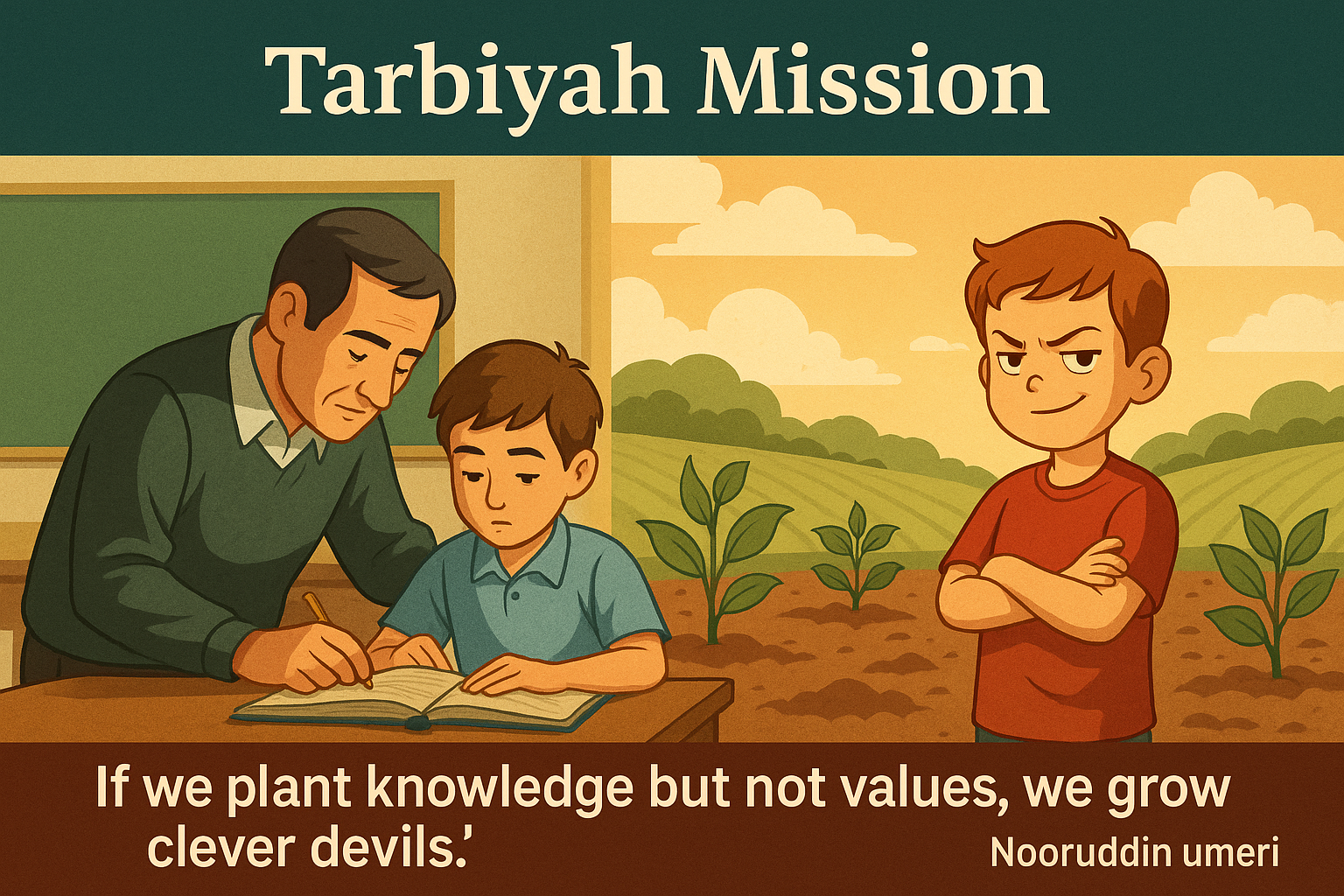 Tarbiyah Mission

If we plant knowledge but not values, we grow clever devils.’

Nooruddin umeri